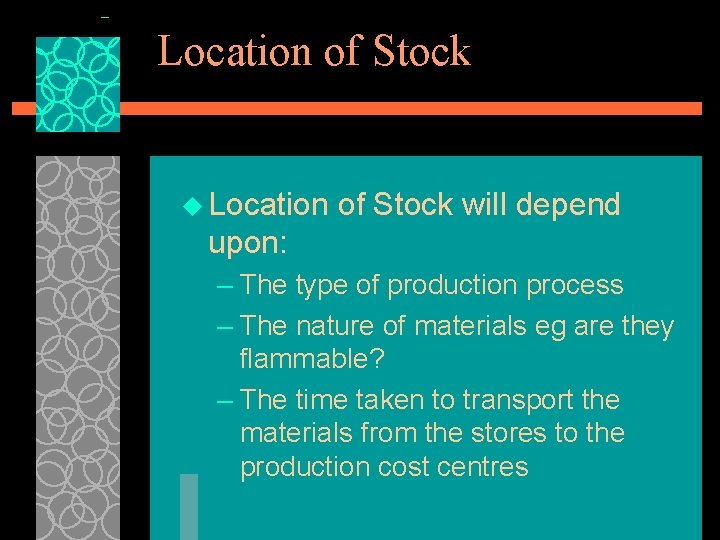 Location of Stock

◆ Location of Stock will depend upon:

– The type of production process

– The nature of materials eg are they flammable?

– The time taken to transport the materials from the stores to the production cost centres